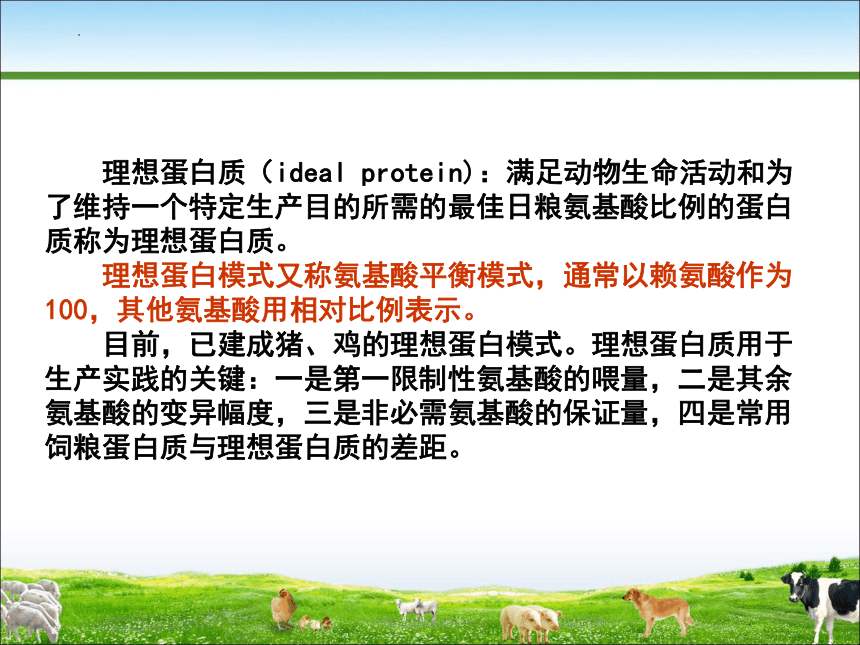 理想蛋白质（ideal protein）：满足动物生命活动和为了维持一个特定生产目的所需的最佳日粮氨基酸比例的蛋白质称为理想蛋白质。

理想蛋白模式又称氨基酸平衡模式，通常以赖氨酸作为100，其他氨基酸用相对比例表示。

目前，已建成猪、鸡的理想蛋白模式。理想蛋白质用于生产实践的关键：一是第一限制性氨基酸的喂量，二是其余氨基酸的变异幅度，三是非必需氨基酸的保证量，四是常用饲粮蛋白质与理想蛋白质的差距。